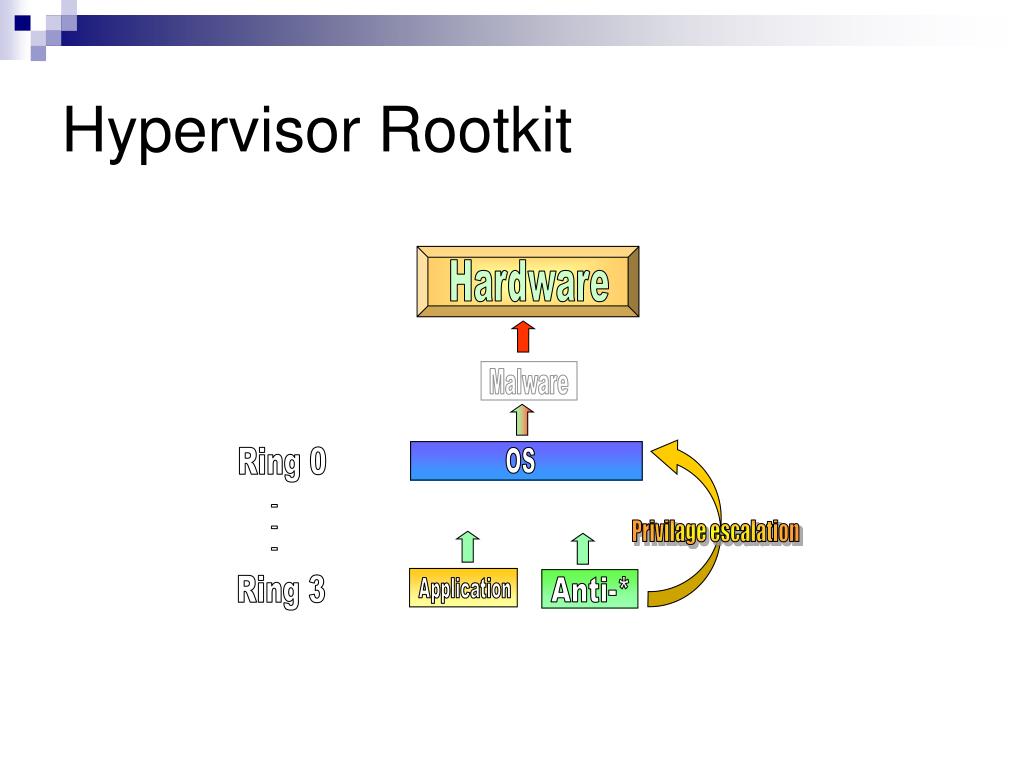 Hypervisor Rootkit

Hardware

Malware

Ring 0

OS

-
-
-

Privilage escalation

Ring 3

Application

Anti-*